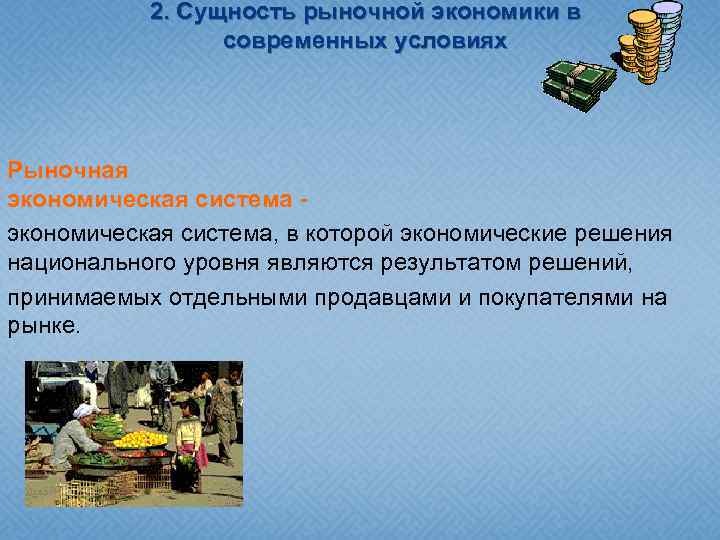 2. Сущность рыночной экономики в современных условиях

Рыночная экономическая система - экономическая система, в которой экономические решения национального уровня являются результатом решений, принимаемых отдельными продавцами и покупателями на рынке.